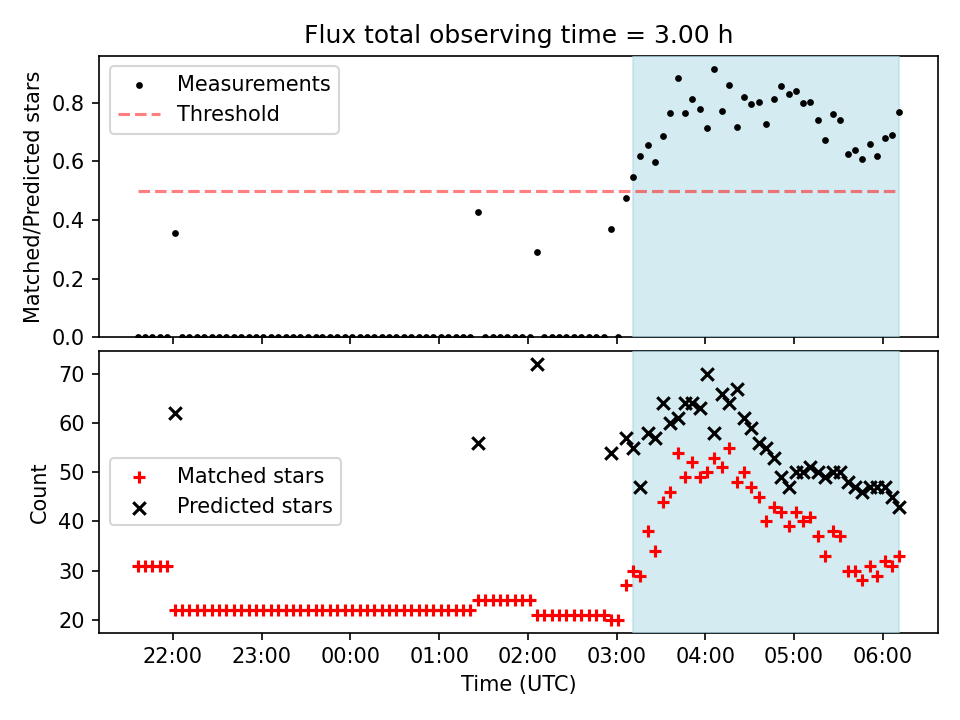 Flux total observing time = 3.00 h

Measurements
Threshold

Matched/Predicted stars

0.8
0.6
0.4
0.2
0.0

Matched stars
Predicted stars

Count

70
60
50
40
30
20

22:00
23:00
00:00
01:00
02:00
03:00
04:00
05:00
06:00

Time (UTC)